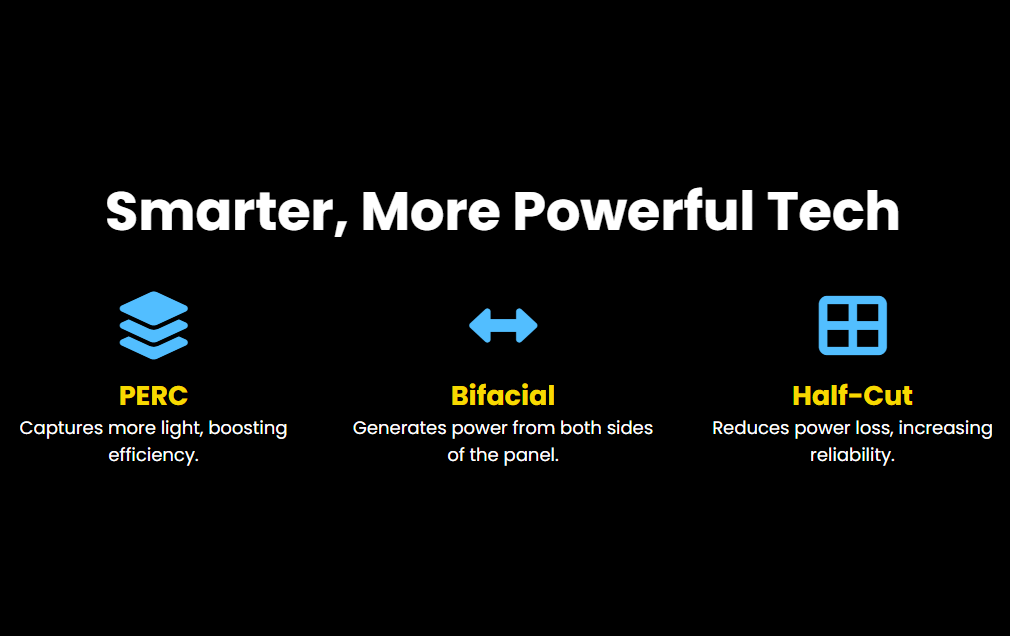 Smarter, More Powerful Tech

PERC
Captures more light, boosting efficiency.

Bifacial
Generates power from both sides of the panel.

Half-Cut
Reduces power loss, increasing reliability.